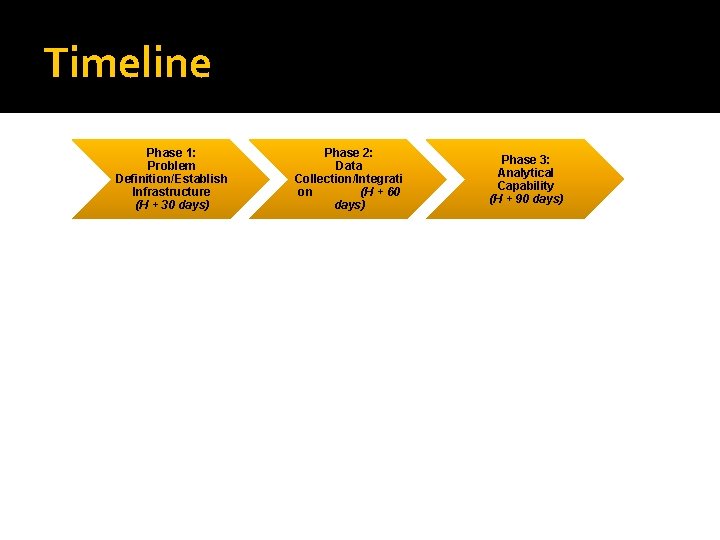 Timeline

Phase 1: Problem Definition/Establish Infrastructure (H + 30 days)

Phase 2: Data Collection/Integration (H + 60 days)

Phase 3: Analytical Capability (H + 90 days)